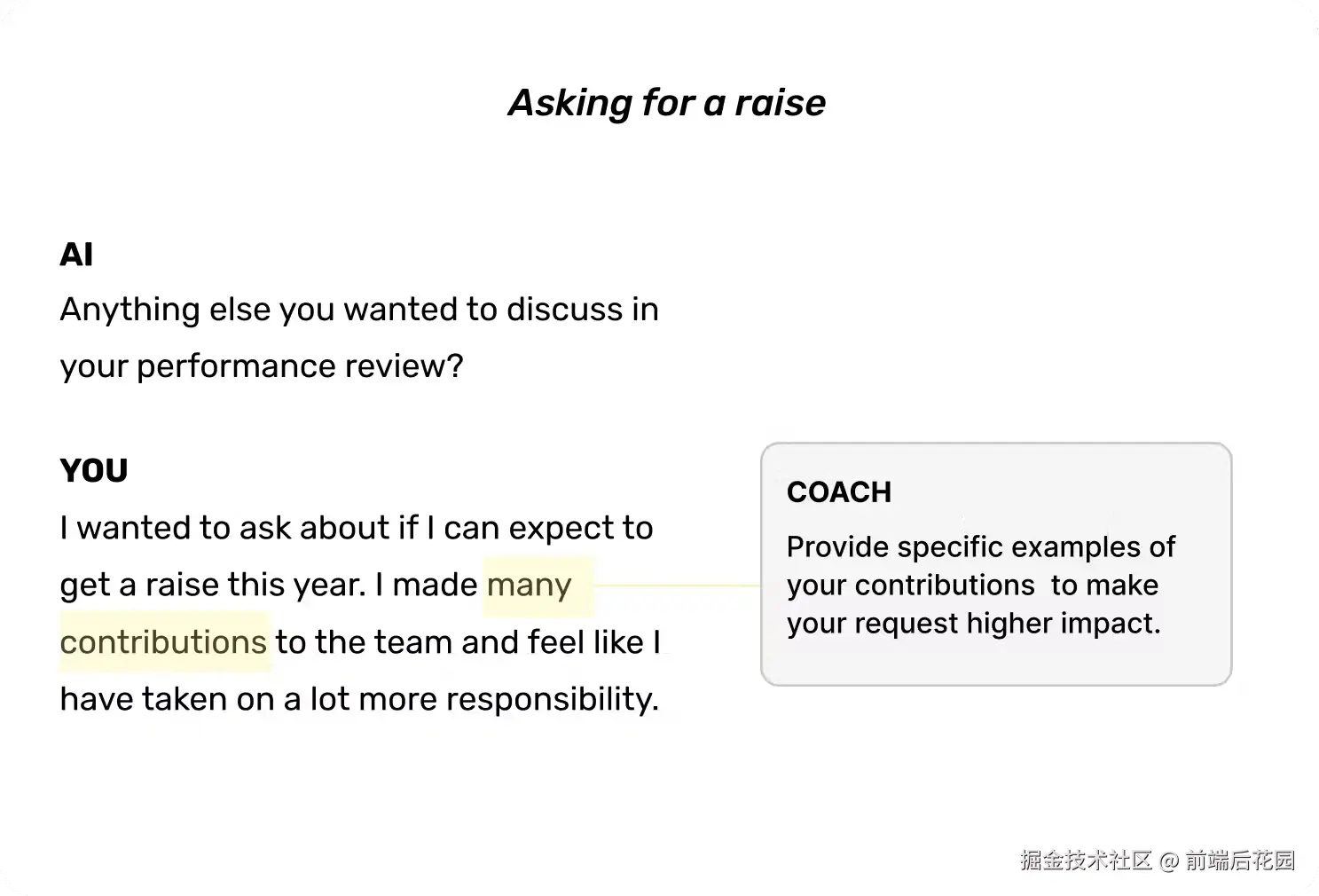 Asking for a raise

AI
Anything else you wanted to discuss in your performance review?

YOU
I wanted to ask about if I can expect to get a raise this year. I made many contributions to the team and feel like I have taken on a lot more responsibility.

COACH
Provide specific examples of your contributions to make your request higher impact.

掘金技术社区 @ 前端后花园